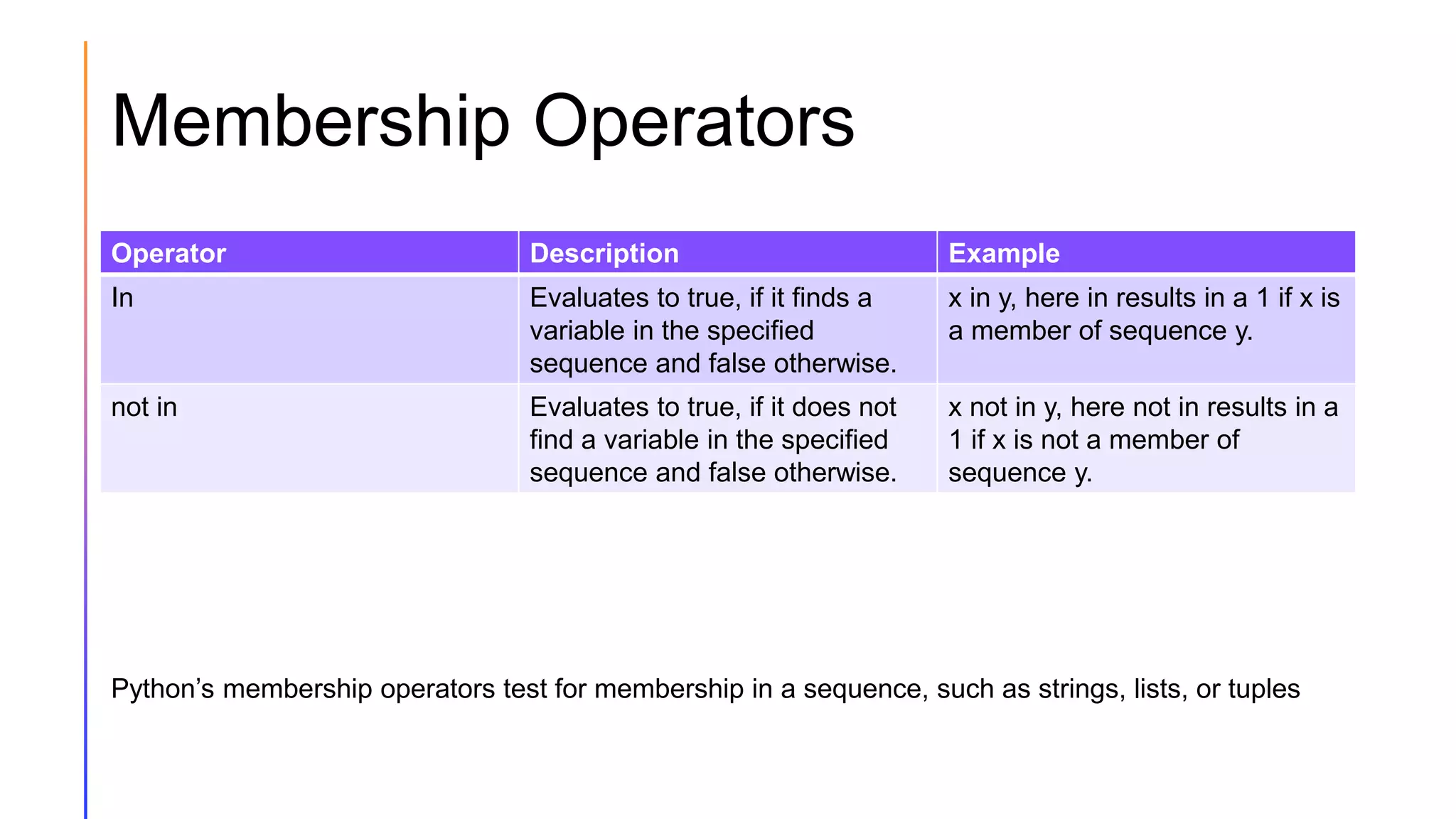 Membership Operators

| Operator | Description | Example |
|---|---|---|
| In | Evaluates to true, if it finds a variable in the specified sequence and false otherwise. | x in y, here in results in a 1 if x is a member of sequence y. |
| not in | Evaluates to true, if it does not find a variable in the specified sequence and false otherwise. | x not in y, here not in results in a 1 if x is not a member of sequence y. |

Python’s membership operators test for membership in a sequence, such as strings, lists, or tuples